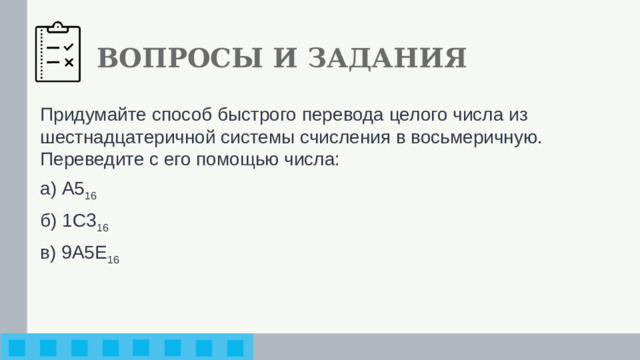 ВОПРОСЫ И ЗАДАНИЯ

Придумайте способ быстрого перевода целого числа из шестнадцатеричной системы счисления в восьмеричную. Переведите с его помощью числа:

а) $A5_{16}$

б) $1C3_{16}$

в) $9A5E_{16}$